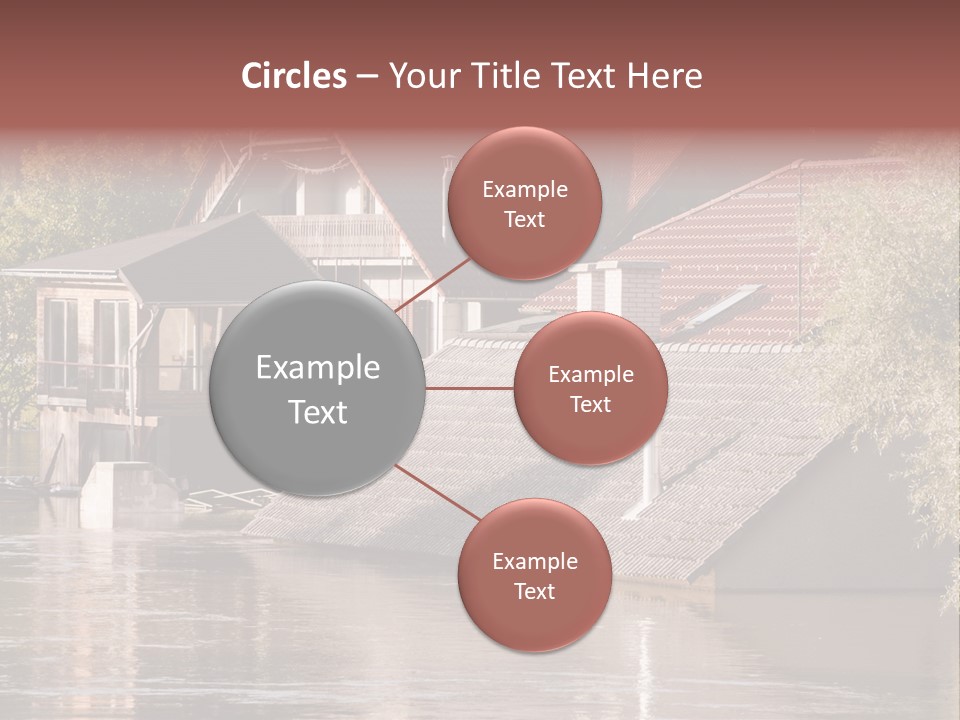 Circles – Your Title Text Here

Example Text

Example Text

Example Text

Example Text